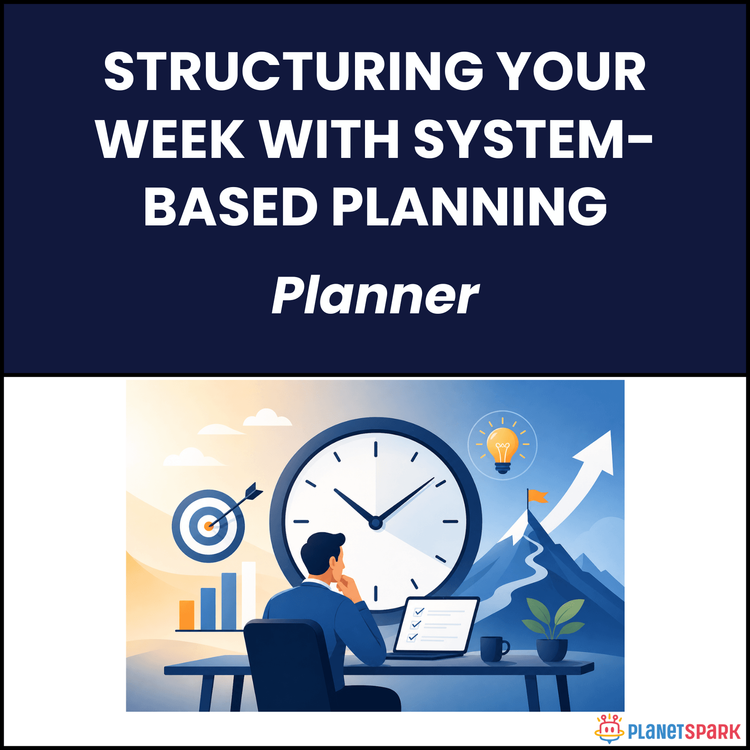 STRUCTURING YOUR WEEK WITH SYSTEM-BASED PLANNING

Planner

PLANETSPARK